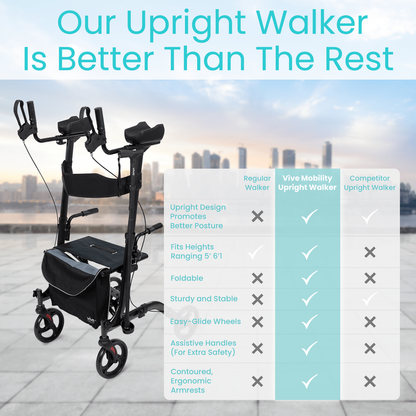 Our Upright Walker Is Better Than The Rest

| | Regular Walker | Vive Mobility Upright Walker | Competitor Upright Walker |
|---|---|---|---|
| Upright Design Promotes Better Posture | ✕ | ✓ | ✓ |
| Fits Heights Ranging 5' 6'1 | ✓ | ✓ | ✕ |
| Foldable | ✕ | ✓ | ✕ |
| Sturdy and Stable | ✕ | ✓ | ✓ |
| Easy-Glide Wheels | ✕ | ✓ | ✕ |
| Assistive Handles (For Extra Safety) | ✕ | ✓ | ✕ |
| Contoured, Ergonomic Armrests | ✕ | ✓ | ✕ |